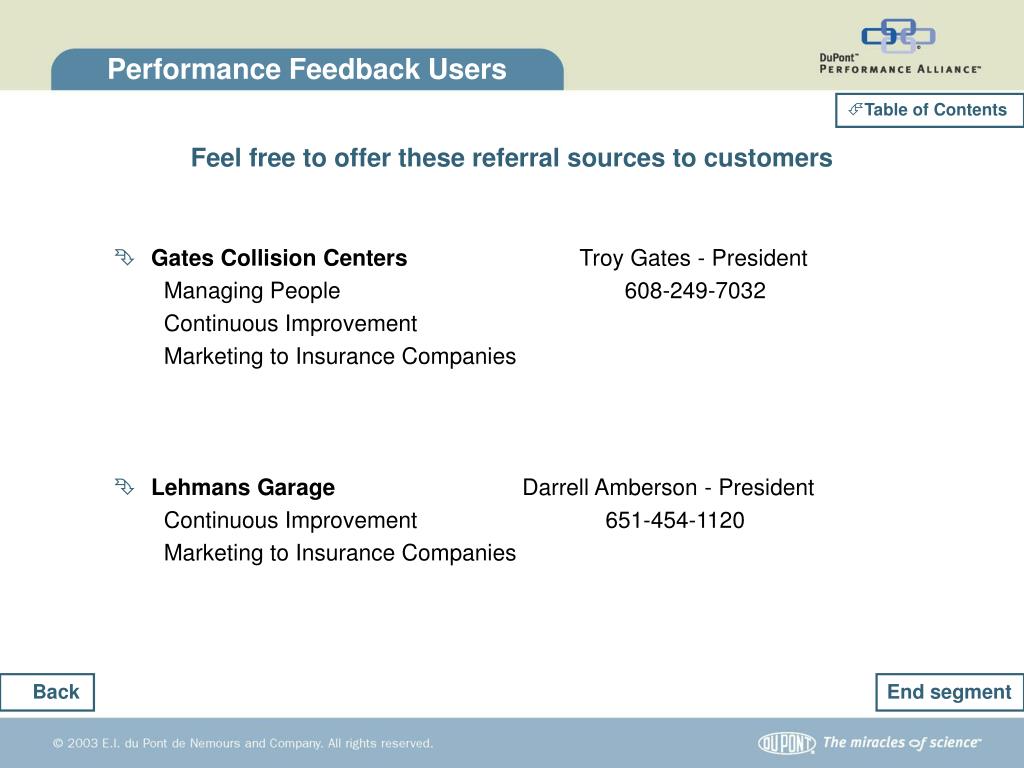 Performance Feedback Users

DuPont™ PERFORMANCE ALLIANCE™

Table of Contents

Feel free to offer these referral sources to customers

Gates Collision Centers Troy Gates - President
Managing People 608-249-7032
Continuous Improvement
Marketing to Insurance Companies

Lehmans Garage Darrell Amberson - President
Continuous Improvement 651-454-1120
Marketing to Insurance Companies

Back

End segment

© 2003 E.I. du Pont de Nemours and Company. All rights reserved.

DUPONT The miracles of science™